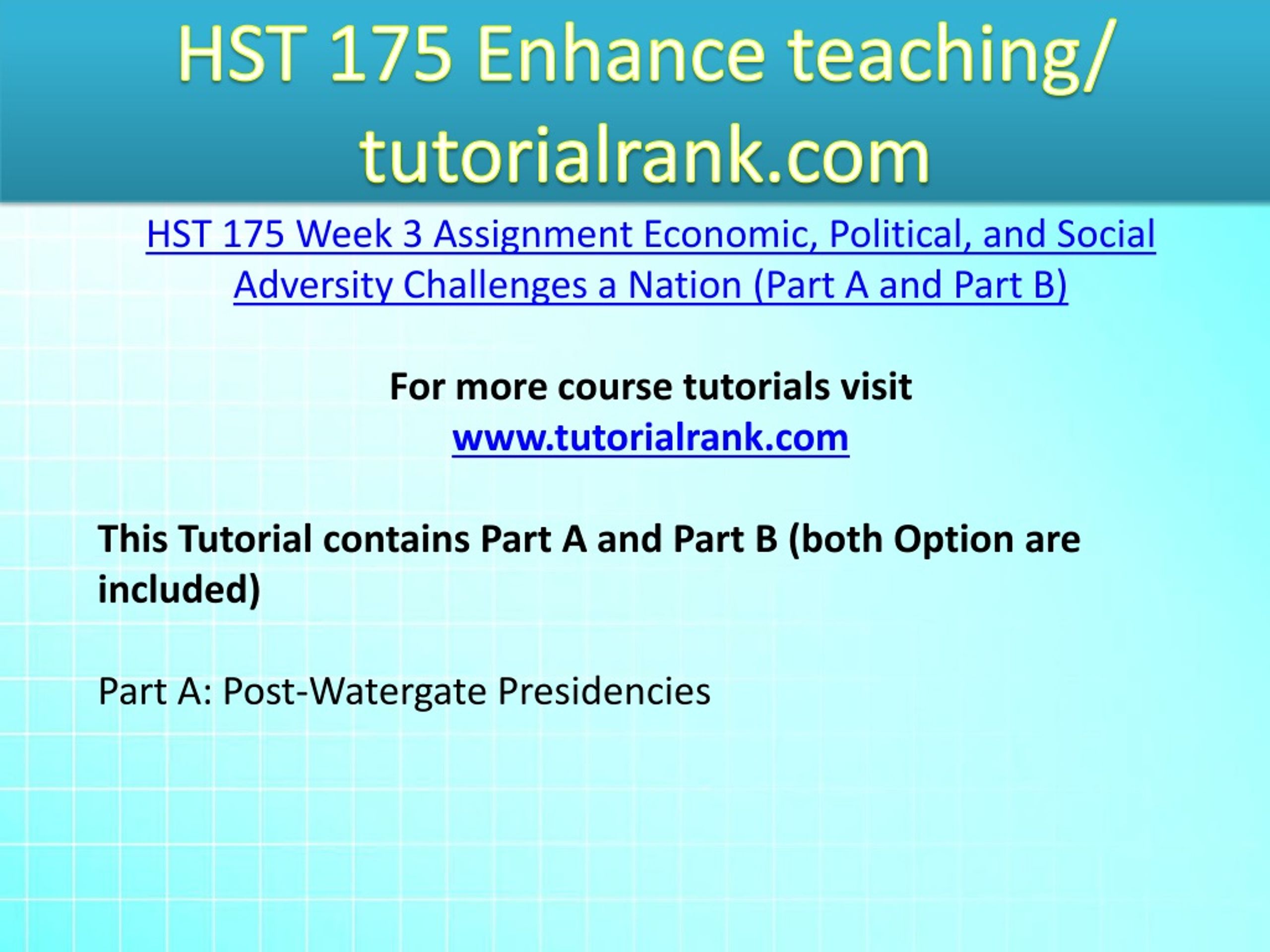 HST 175 Enhance teaching/ tutorialrank.com

HST 175 Week 3 Assignment Economic, Political, and Social Adversity Challenges a Nation (Part A and Part B)

For more course tutorials visit
www.tutorialrank.com

This Tutorial contains Part A and Part B (both Option are included)

Part A: Post-Watergate Presidencies